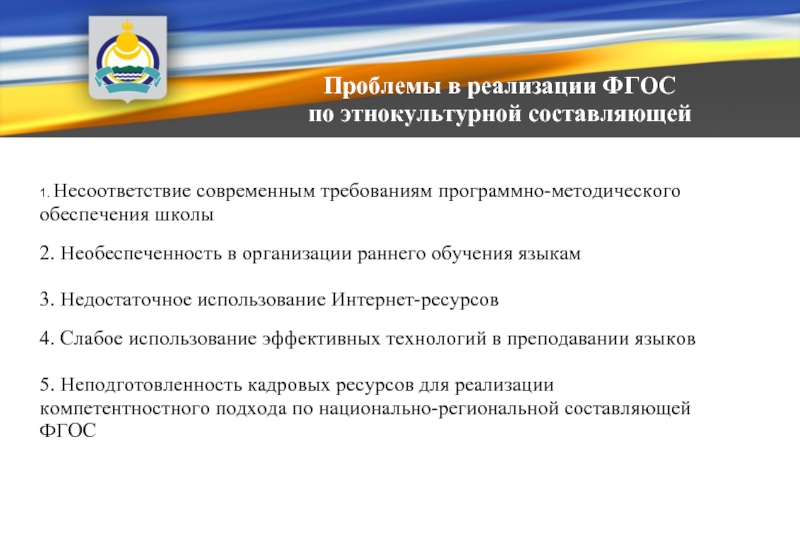 Проблемы в реализации ФГОС по этнокультурной составляющей

1. Несоответствие современным требованиям программно-методического обеспечения школы

2. Необеспеченность в организации раннего обучения языкам

3. Недостаточное использование Интернет-ресурсов

4. Слабое использование эффективных технологий в преподавании языков

5. Неподготовленность кадровых ресурсов для реализации компетентностного подхода по национально-региональной составляющей ФГОС